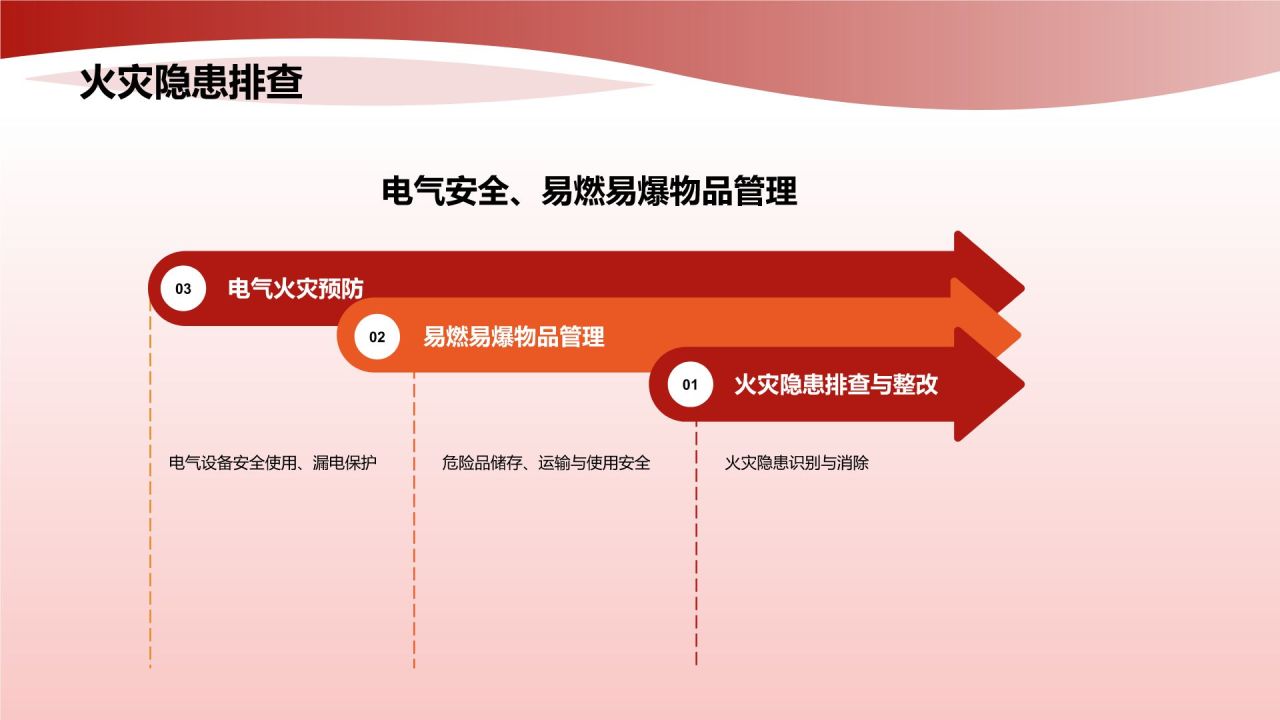 火灾隐患排查

电气安全、易燃易爆物品管理

03 电气火灾预防

02 易燃易爆物品管理

01 火灾隐患排查与整改

电气设备安全使用、漏电保护

危险品储存、运输与使用安全

火灾隐患识别与消除